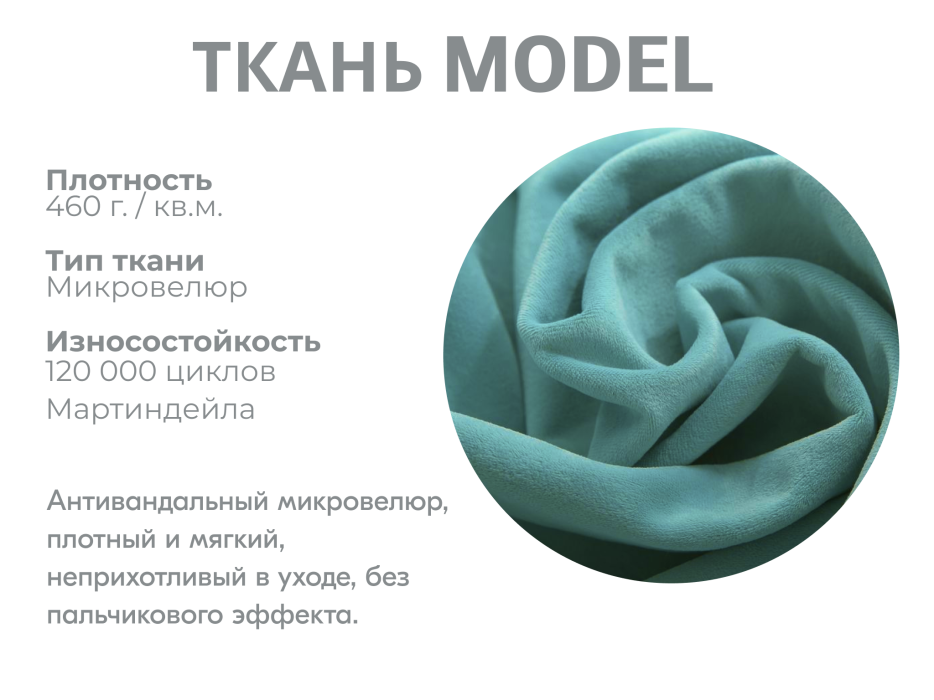 ТКАНЬ MODEL

Плотность
460 г. / кв.м.

Тип ткани
Микровелюр

Износостойкость
120 000 циклов
Мартиндейла

Антивандальный микровелюр, плотный и мягкий, неприхотливый в уходе, без пальчикового эффекта.